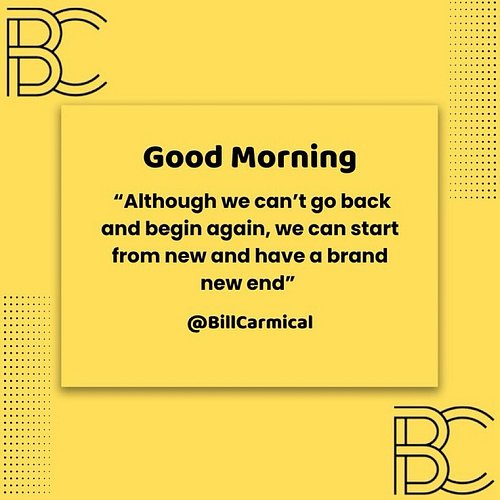 BC

Good Morning

“Although we can’t go back and begin again, we can start from new and have a brand new end”

@BillCarmical

BC